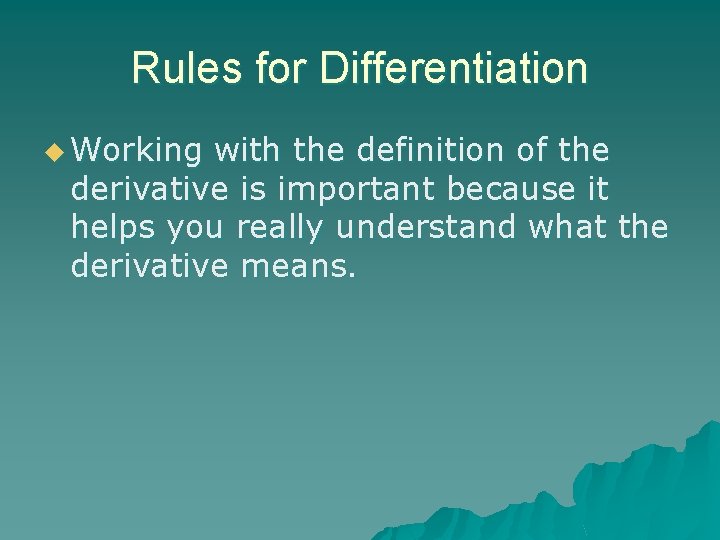 Rules for Differentiation

Working with the definition of the derivative is important because it helps you really understand what the derivative means.